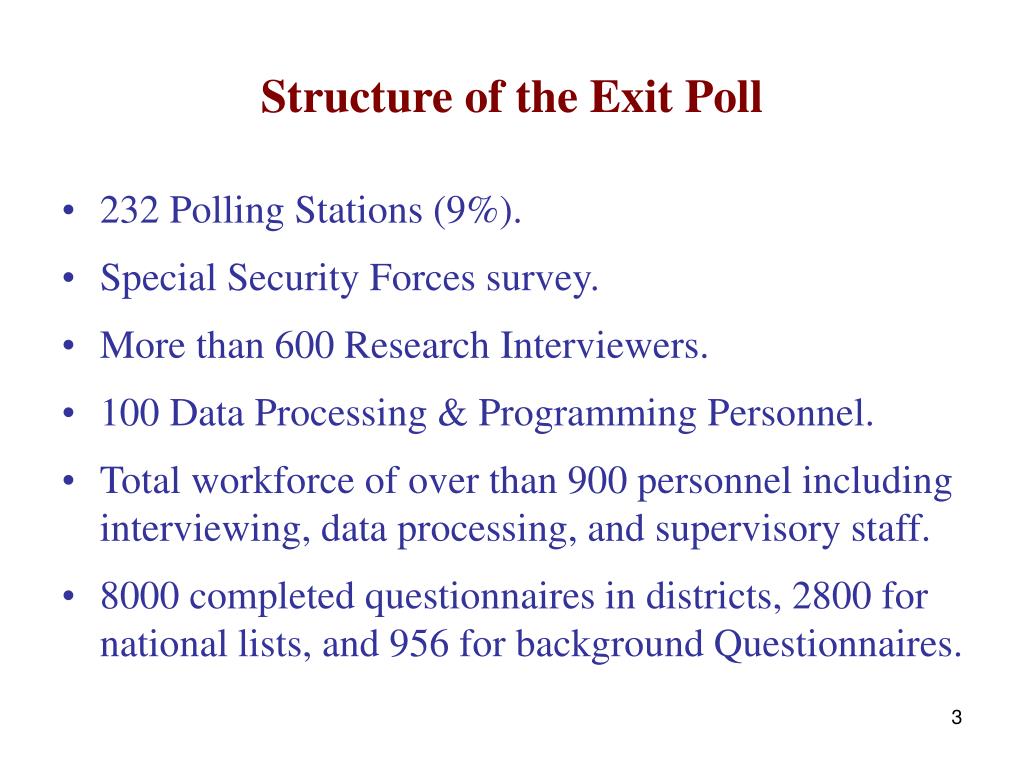 Structure of the Exit Poll

• 232 Polling Stations (9%).
• Special Security Forces survey.
• More than 600 Research Interviewers.
• 100 Data Processing & Programming Personnel.
• Total workforce of over than 900 personnel including interviewing, data processing, and supervisory staff.
• 8000 completed questionnaires in districts, 2800 for national lists, and 956 for background Questionnaires.

3